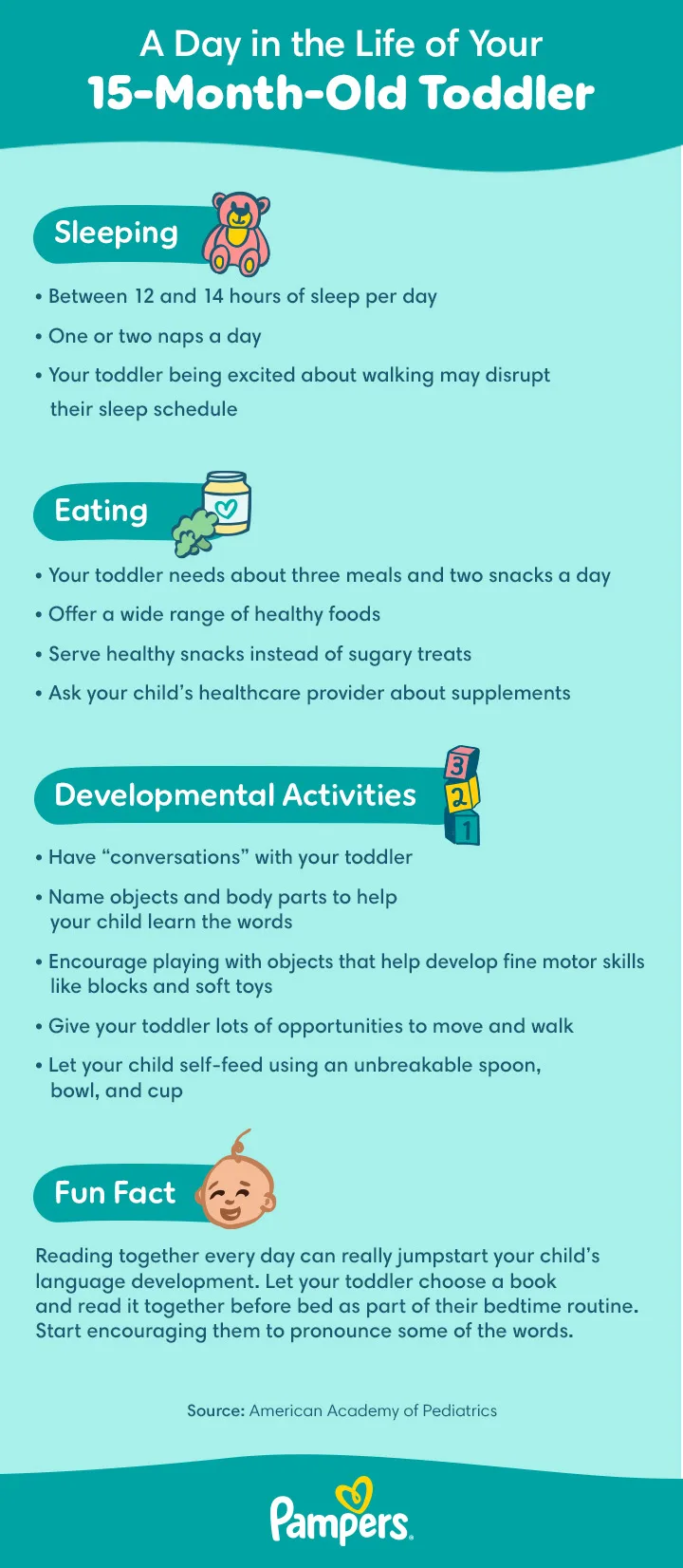 A Day in the Life of Your
15-Month-Old Toddler

Sleeping

• Between 12 and 14 hours of sleep per day
• One or two naps a day
• Your toddler being excited about walking may disrupt their sleep schedule

Eating

• Your toddler needs about three meals and two snacks a day
• Offer a wide range of healthy foods
• Serve healthy snacks instead of sugary treats
• Ask your child's healthcare provider about supplements

Developmental Activities

3
2
1

• Have "conversations" with your toddler
• Name objects and body parts to help your child learn the words
• Encourage playing with objects that help develop fine motor skills like blocks and soft toys
• Give your toddler lots of opportunities to move and walk
• Let your child self-feed using an unbreakable spoon, bowl, and cup

Fun Fact

Reading together every day can really jumpstart your child's language development. Let your toddler choose a book and read it together before bed as part of their bedtime routine. Start encouraging them to pronounce some of the words.

Source: American Academy of Pediatrics

Pampers.